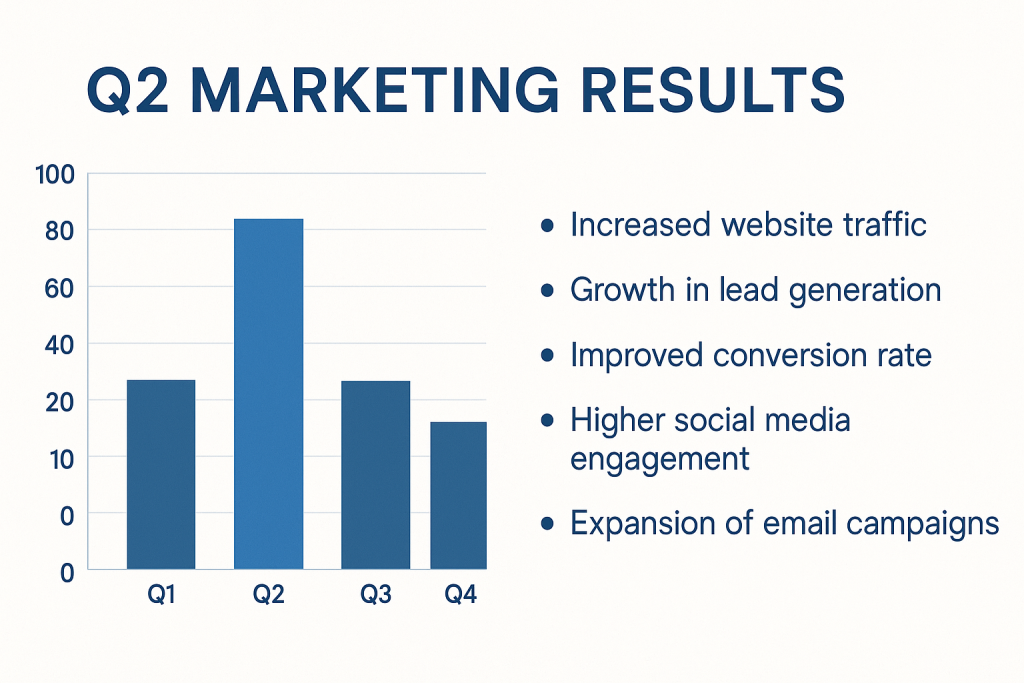 Q2 MARKETING RESULTS

100
80
60
40
20
10
0
0

Q1
Q2
Q3
Q4

• Increased website traffic
• Growth in lead generation
• Improved conversion rate
• Higher social media engagement
• Expansion of email campaigns